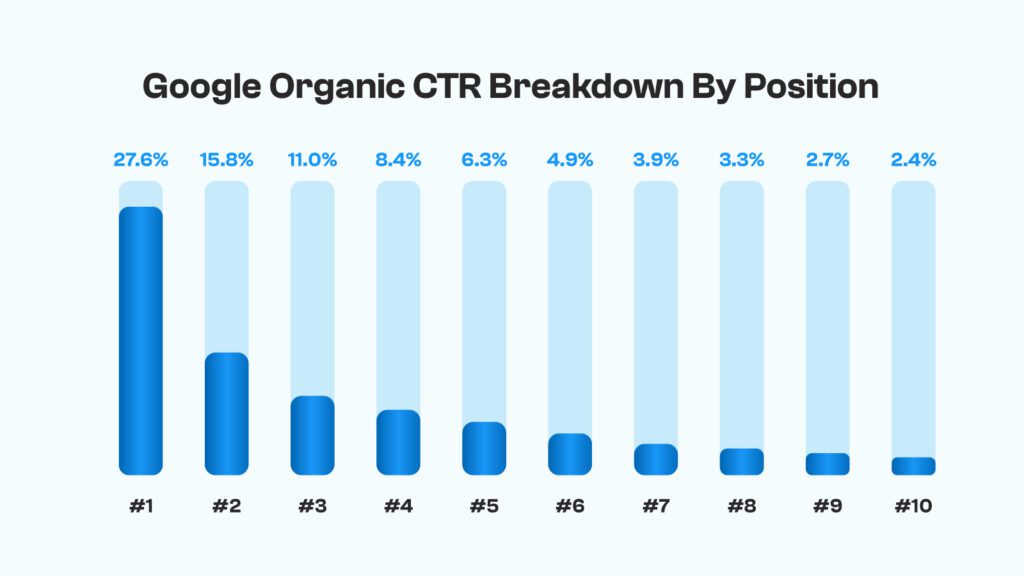 Google Organic CTR Breakdown By Position

27.6% 15.8% 11.0% 8.4% 6.3% 4.9% 3.9% 3.3% 2.7% 2.4%

#1 #2 #3 #4 #5 #6 #7 #8 #9 #10